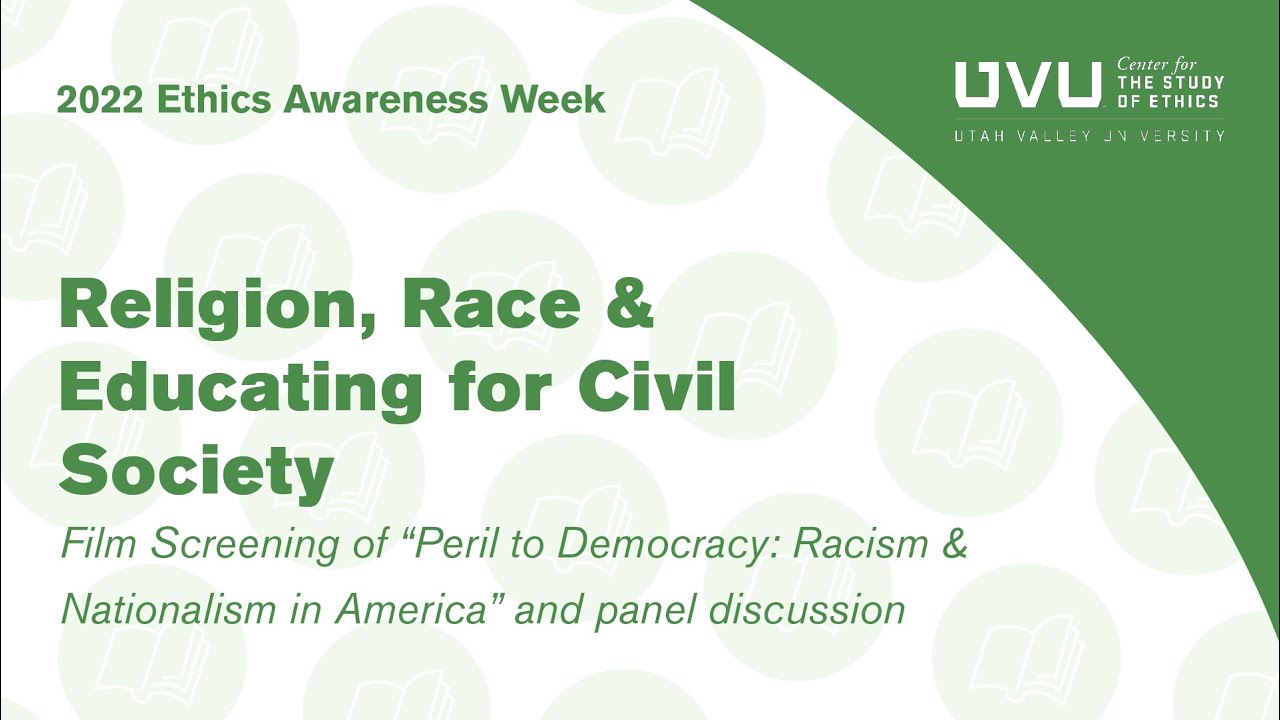 2022 Ethics Awareness Week

UVU Center for THE STUDY OF ETHICS

UTAH VALLEY UNIVERSITY

Religion, Race & Educating for Civil Society

Film Screening of “Peril to Democracy: Racism & Nationalism in America” and panel discussion